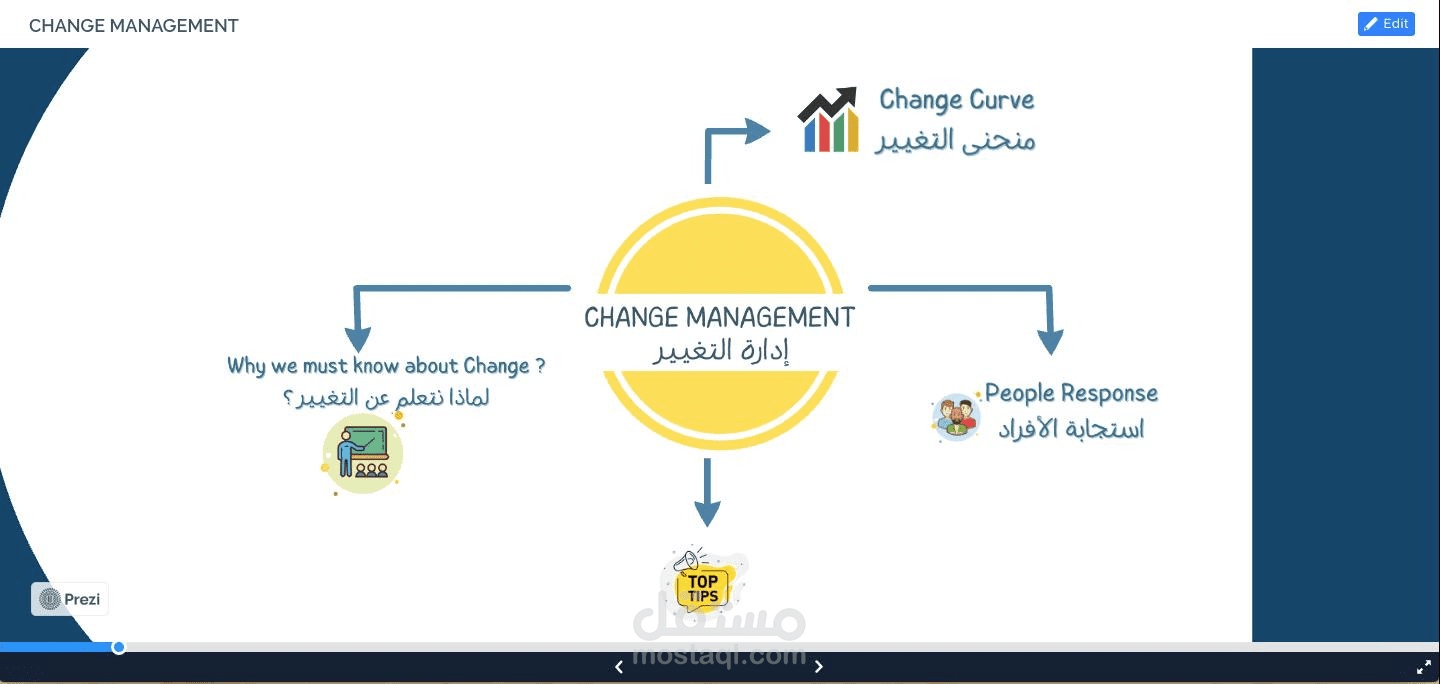 CHANGE MANAGEMENT

Edit

Change Curve
منحنى التغيير

CHANGE MANAGEMENT
إدارة التغيير

Why we must know about Change ?
لماذا نتعلم عن التغيير؟

People Response
استجابة الأفراد

TOP TIPS

Prezi

مستقل
mostaql.com